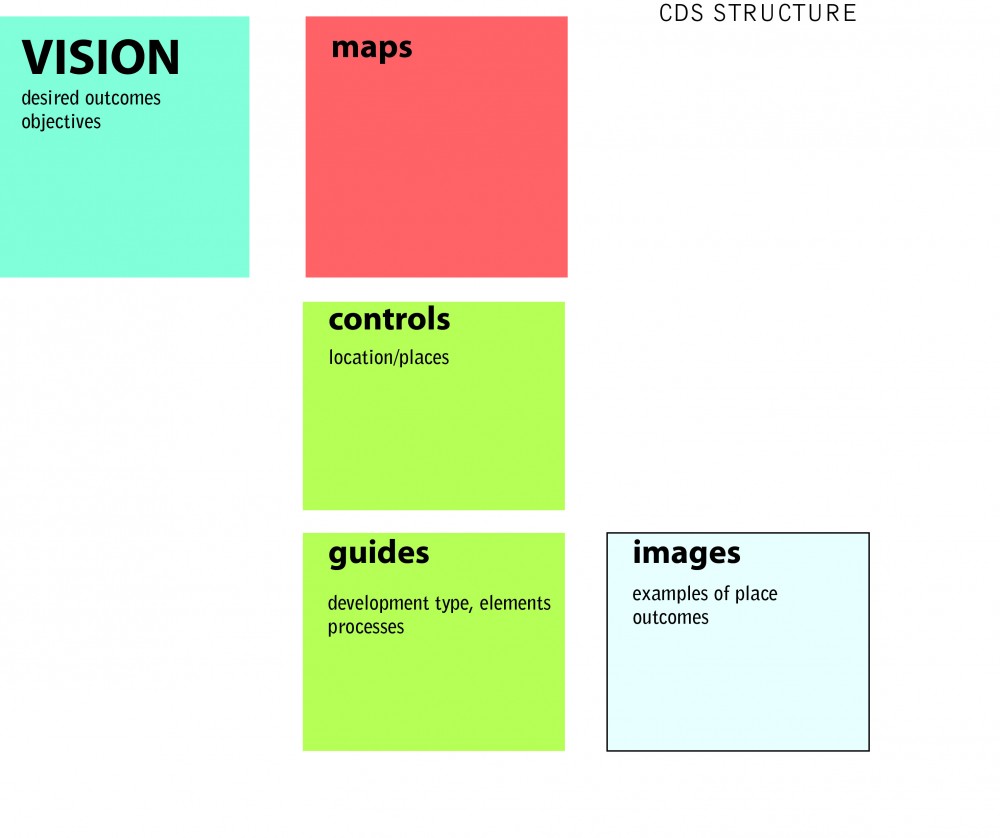 CDS STRUCTURE

VISION
desired outcomes
objectives

maps

controls
location/places

guides
development type, elements
processes

images
examples of place
outcomes